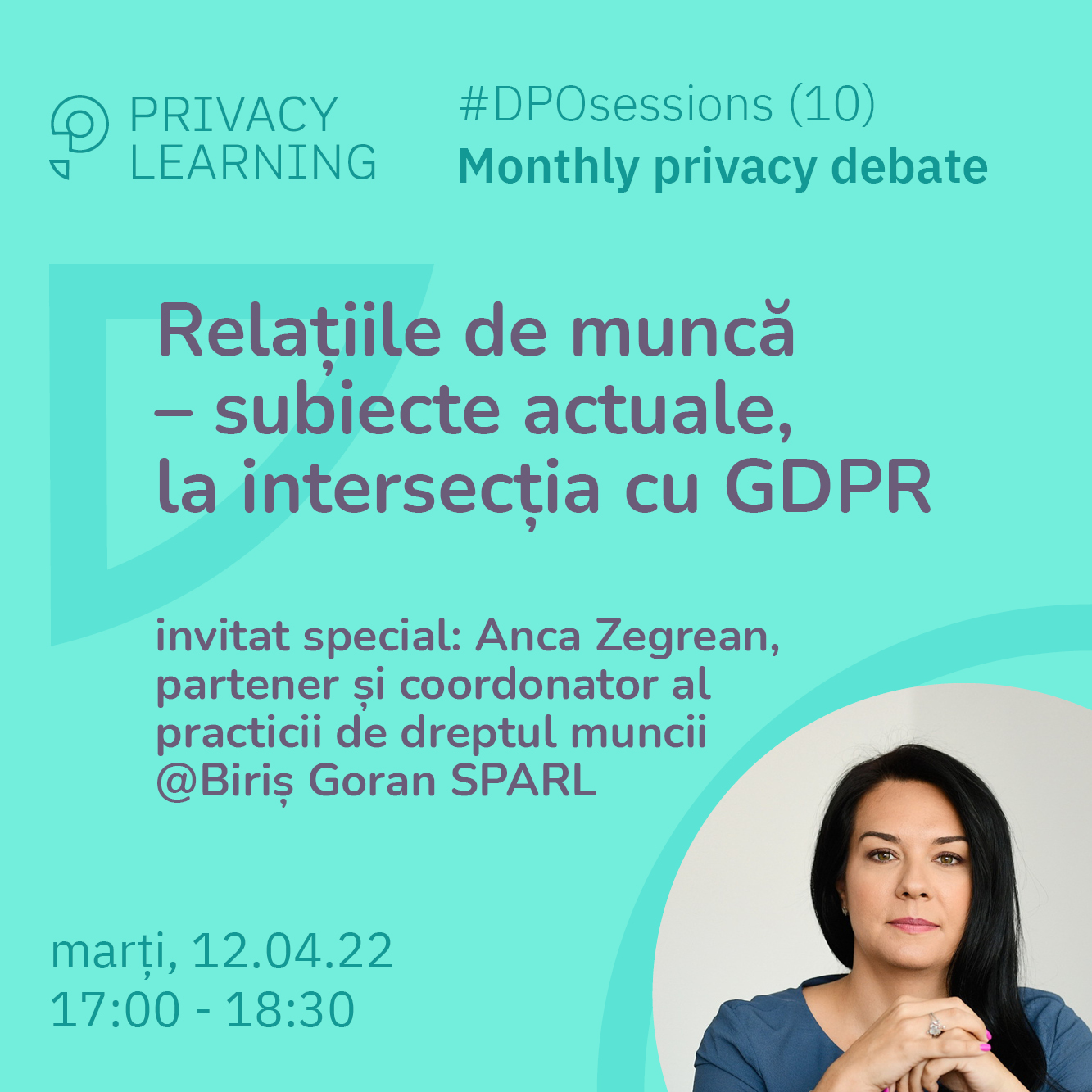 PRIVACY LEARNING

#DPOsessions (10)
Monthly privacy debate

Relațiile de muncă – subiecte actuale, la intersecția cu GDPR

invitat special: Anca Zegrean, partener și coordonator al practicii de dreptul muncii @Biriș Goran SPARL

marți, 12.04.22
17:00 - 18:30